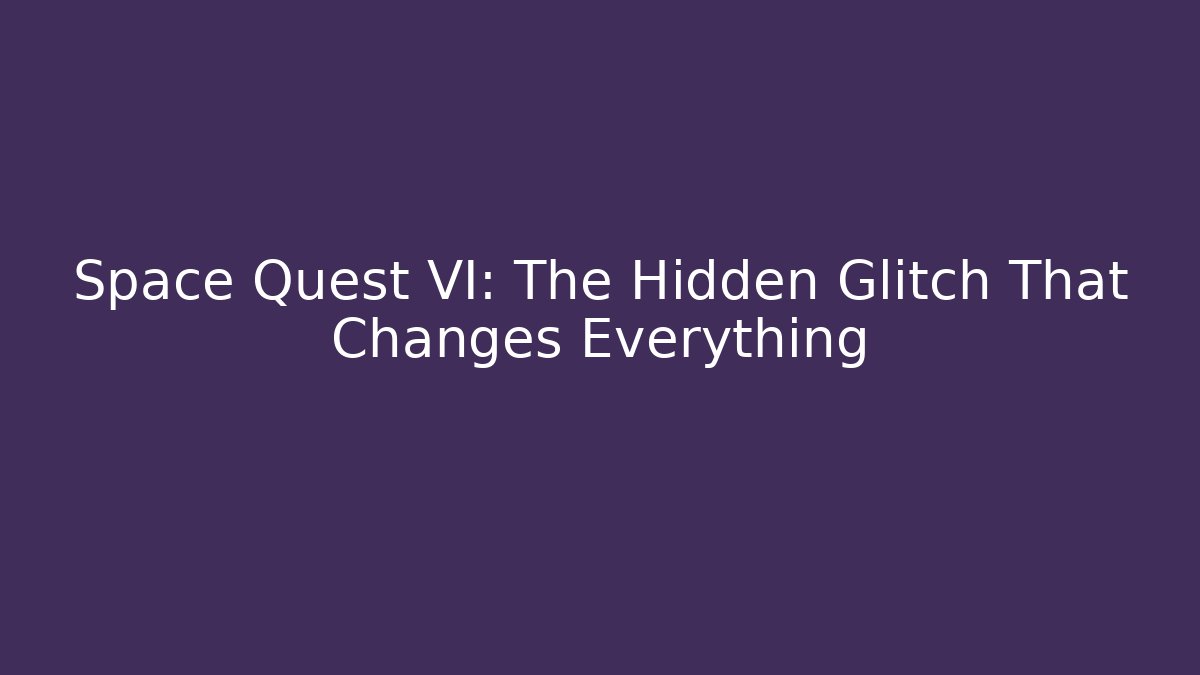 Space Quest VI: The Hidden Glitch That Changes Everything